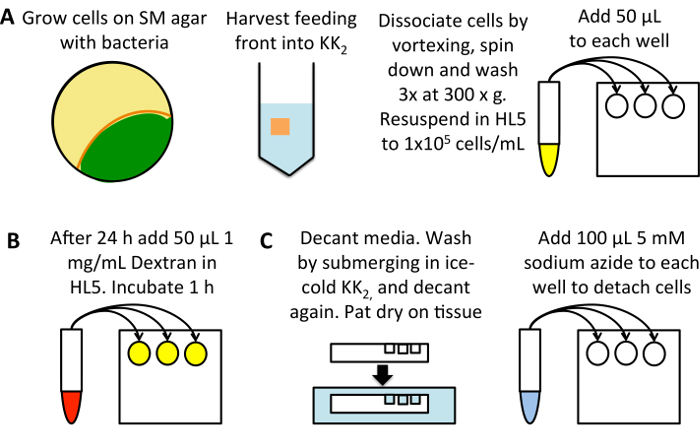 A Grow cells on SM agar with bacteria

Harvest feeding front into $KK_2$

Dissociate cells by vortexing, spin down and wash 3x at 300 x g. Resuspend in HL5 to $1x10^5$ cells/mL

Add 50 µL to each well

B After 24 h add 50 µL 1 mg/mL Dextran in HL5. Incubate 1 h

C Decant media. Wash by submerging in ice-cold $KK_2$, and decant again. Pat dry on tissue

Add 100 µL 5 mM sodium azide to each well to detach cells